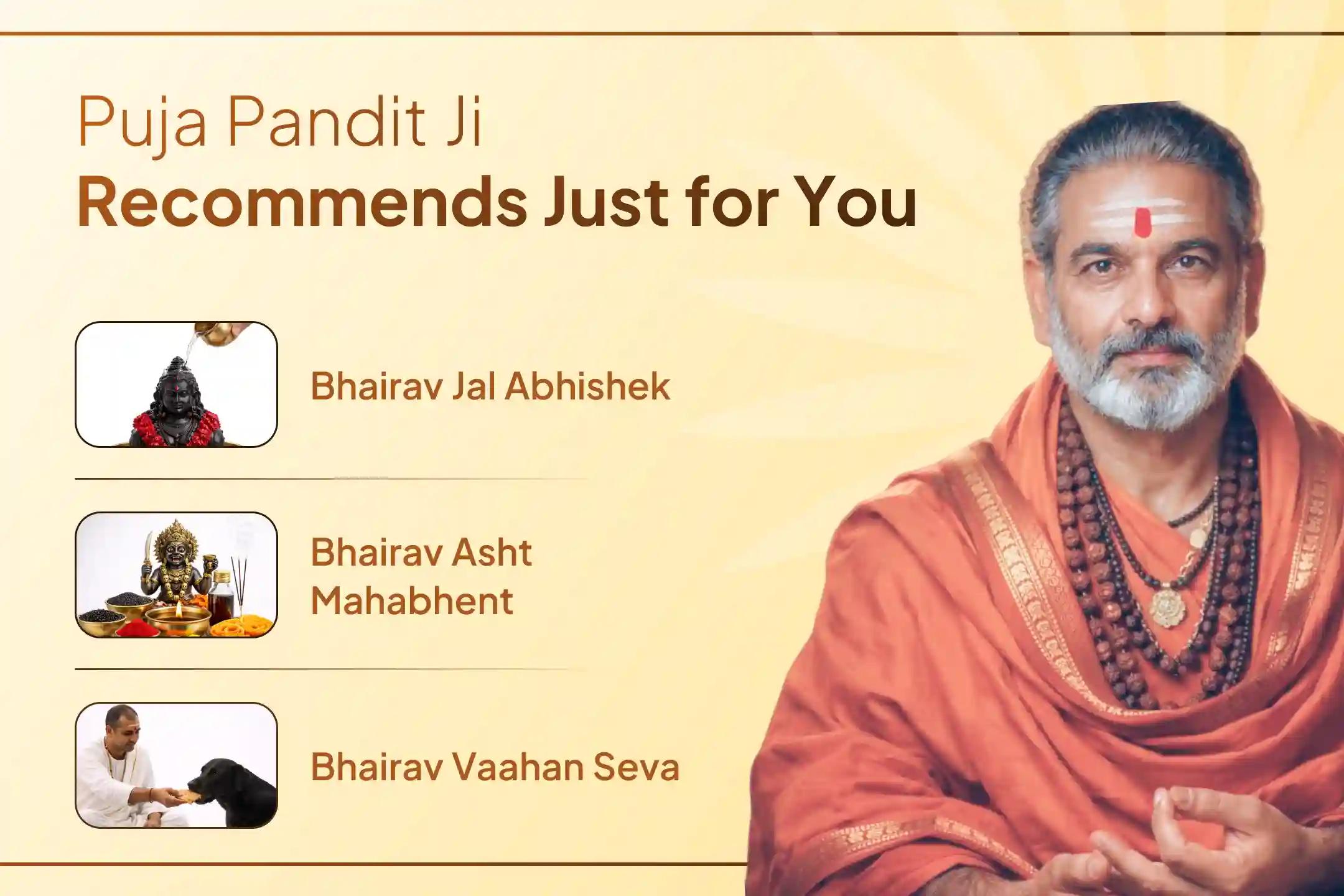 Puja Pandit Ji
Recommends Just for You

Bhairav Jal Abhishek

Bhairav Asht Mahabhent

Bhairav Vaahan Seva